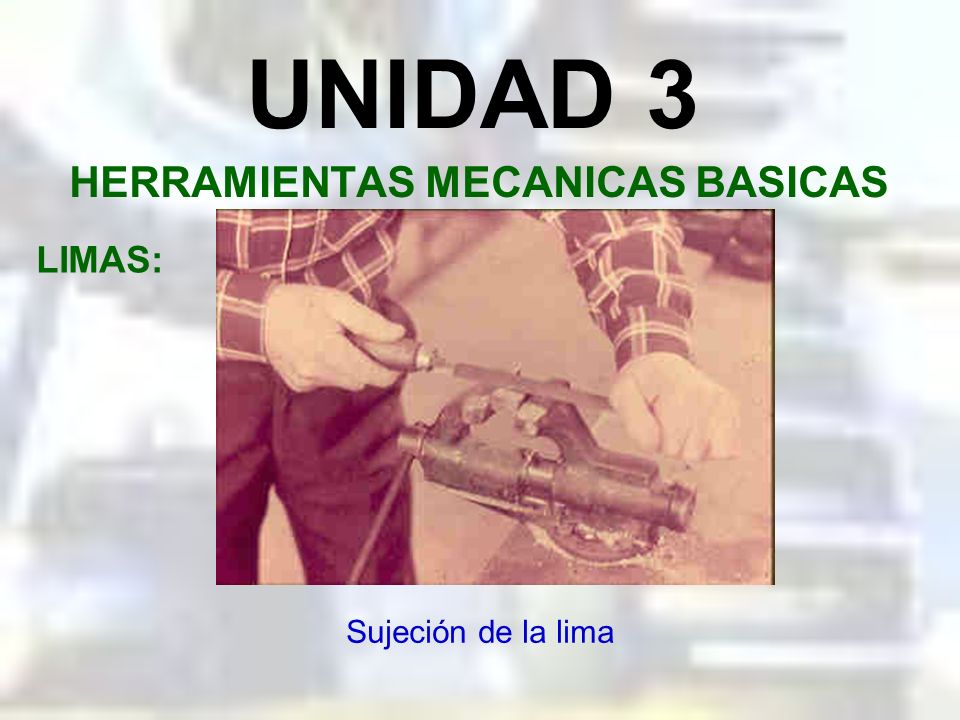 UNIDAD 3

HERRAMIENTAS MECANICAS BASICAS

LIMAS:

Sujeción de la lima